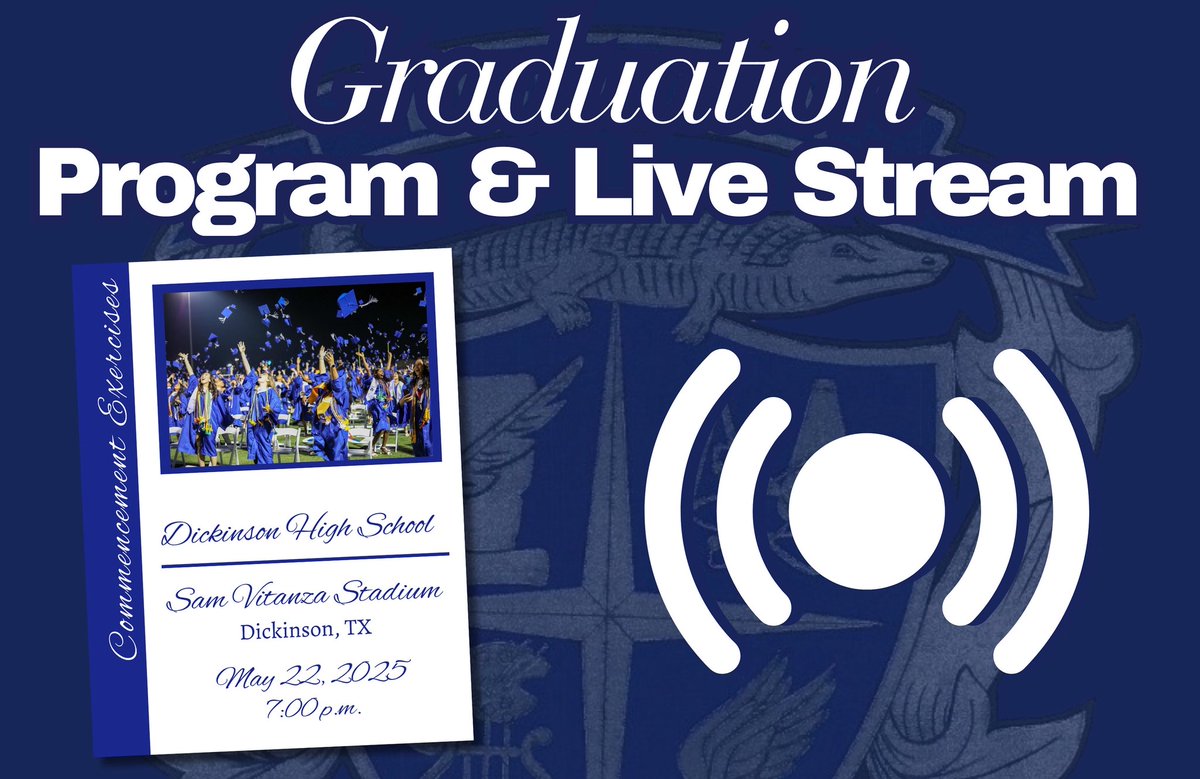 Graduation
Program & Live Stream

Commencement Exercises

Dickinson High School

Sam Vitanza Stadium
Dickinson, TX

May 22, 2025
7:00 p.m.